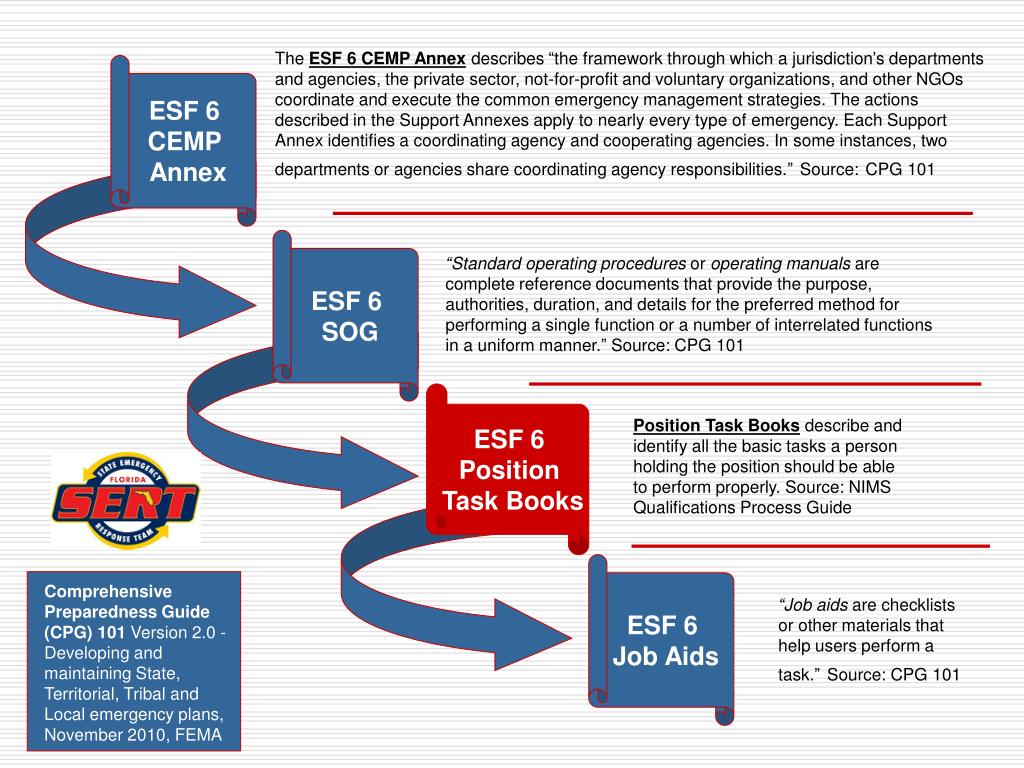 ESF 6 CEMP Annex

The ESF 6 CEMP Annex describes “the framework through which a jurisdiction’s departments and agencies, the private sector, not-for-profit and voluntary organizations, and other NGOs coordinate and execute the common emergency management strategies. The actions described in the Support Annexes apply to nearly every type of emergency. Each Support Annex identifies a coordinating agency and cooperating agencies. In some instances, two departments or agencies share coordinating agency responsibilities.” Source: CPG 101

ESF 6 SOG

“Standard operating procedures or operating manuals are complete reference documents that provide the purpose, authorities, duration, and details for the preferred method for performing a single function or a number of interrelated functions in a uniform manner.” Source: CPG 101

ESF 6 Position Task Books

Position Task Books describe and identify all the basic tasks a person holding the position should be able to perform properly. Source: NIMS Qualifications Process Guide

STATE EMERGENCY FLORIDA SERT RESPONSE TEAM

Comprehensive Preparedness Guide (CPG) 101 Version 2.0 - Developing and maintaining State, Territorial, Tribal and Local emergency plans, November 2010, FEMA

ESF 6 Job Aids

“Job aids are checklists or other materials that help users perform a task.” Source: CPG 101